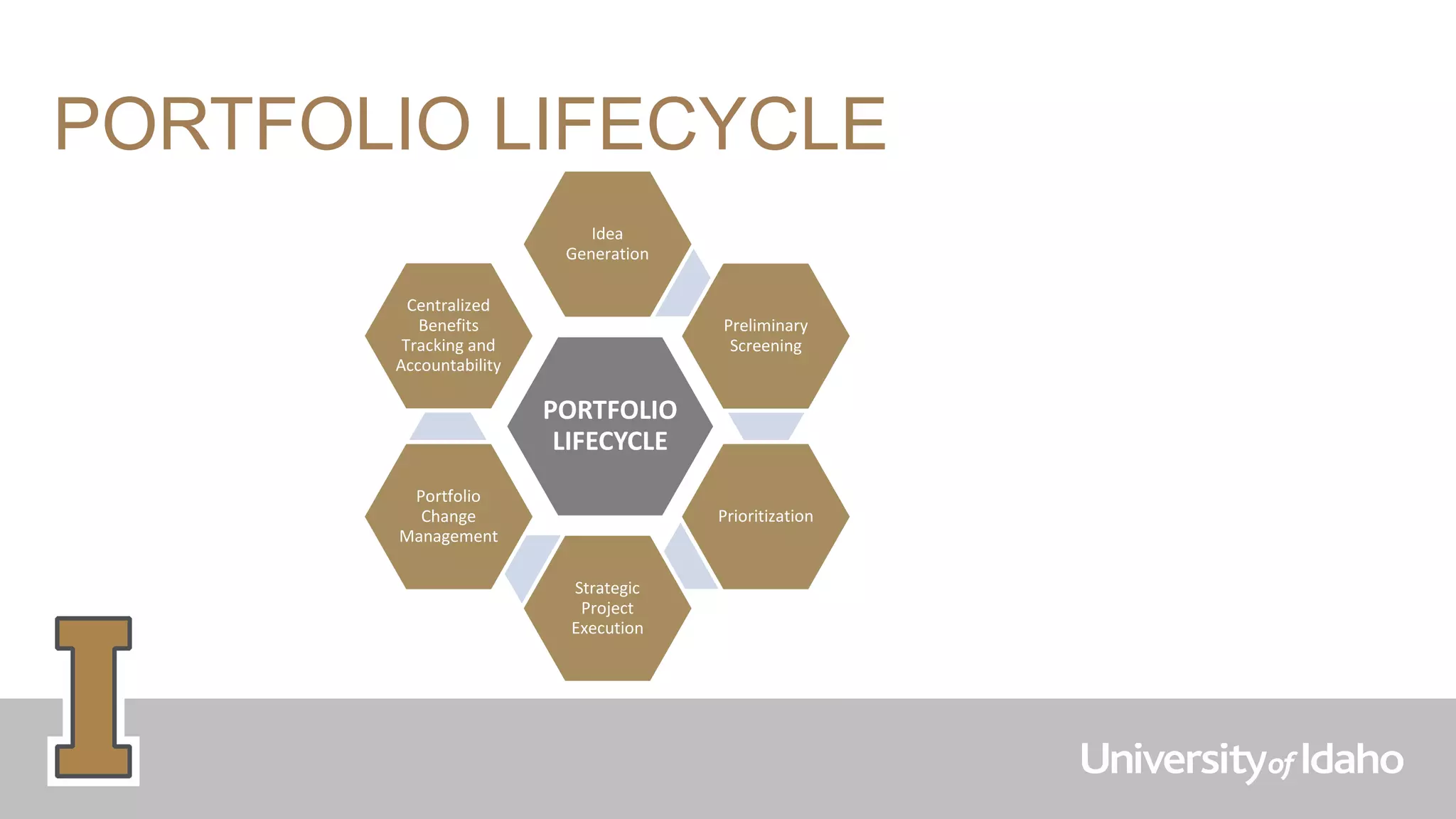 PORTFOLIO LIFECYCLE

Idea Generation

Preliminary Screening

Prioritization

Strategic Project Execution

Portfolio Change Management

Centralized Benefits Tracking and Accountability

PORTFOLIO LIFECYCLE

I

University of Idaho